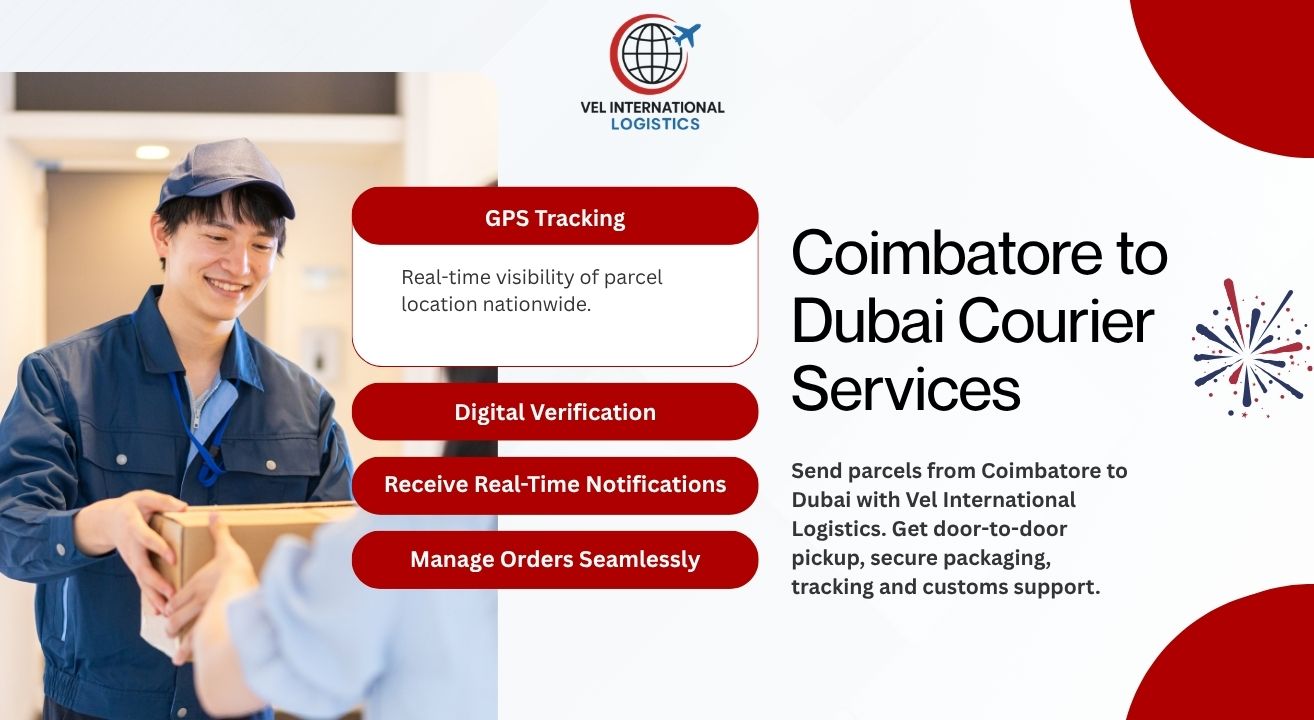 VEL INTERNATIONAL LOGISTICS

GPS Tracking

Real-time visibility of parcel location nationwide.

Digital Verification

Receive Real-Time Notifications

Manage Orders Seamlessly

Coimbatore to Dubai Courier Services

Send parcels from Coimbatore to Dubai with Vel International Logistics. Get door-to-door pickup, secure packaging, tracking and customs support.